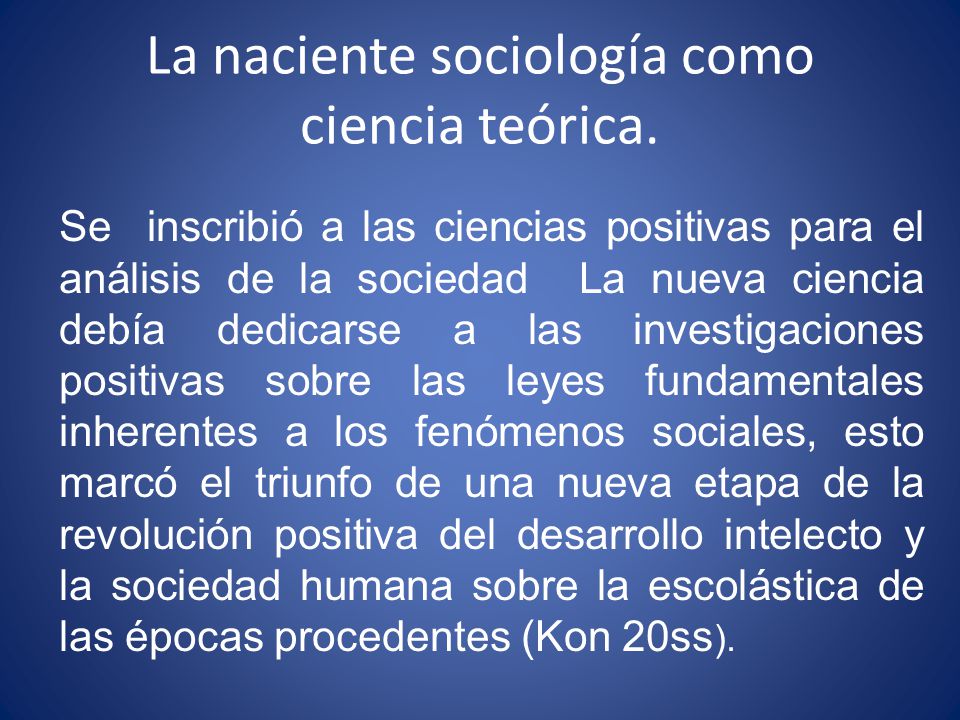 La naciente sociología como ciencia teórica.

Se inscribió a las ciencias positivas para el análisis de la sociedad La nueva ciencia debía dedicarse a las investigaciones positivas sobre las leyes fundamentales inherentes a los fenómenos sociales, esto marcó el triunfo de una nueva etapa de la revolución positiva del desarrollo intelecto y la sociedad humana sobre la escolástica de las épocas procedentes (Kon 20ss).